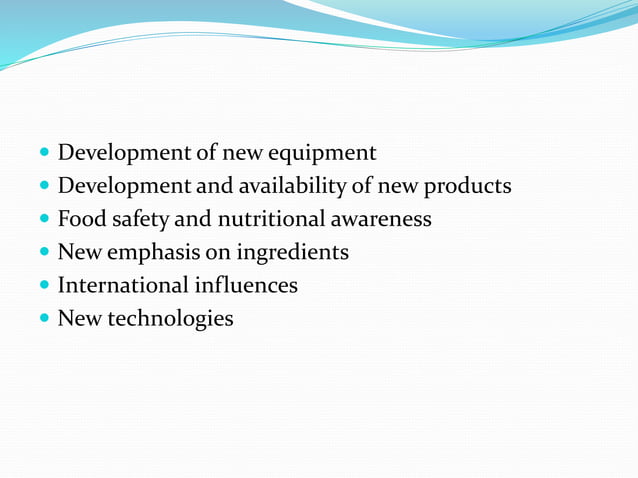 - Development of new equipment
- Development and availability of new products
- Food safety and nutritional awareness
- New emphasis on ingredients
- International influences
- New technologies